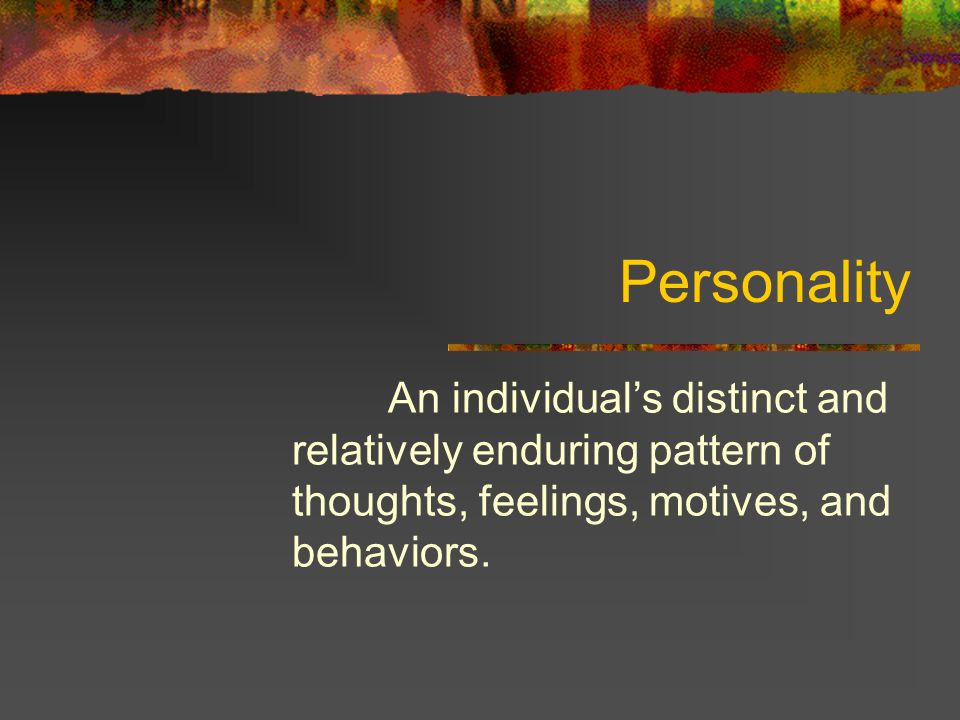 Personality

An individual’s distinct and relatively enduring pattern of thoughts, feelings, motives, and behaviors.